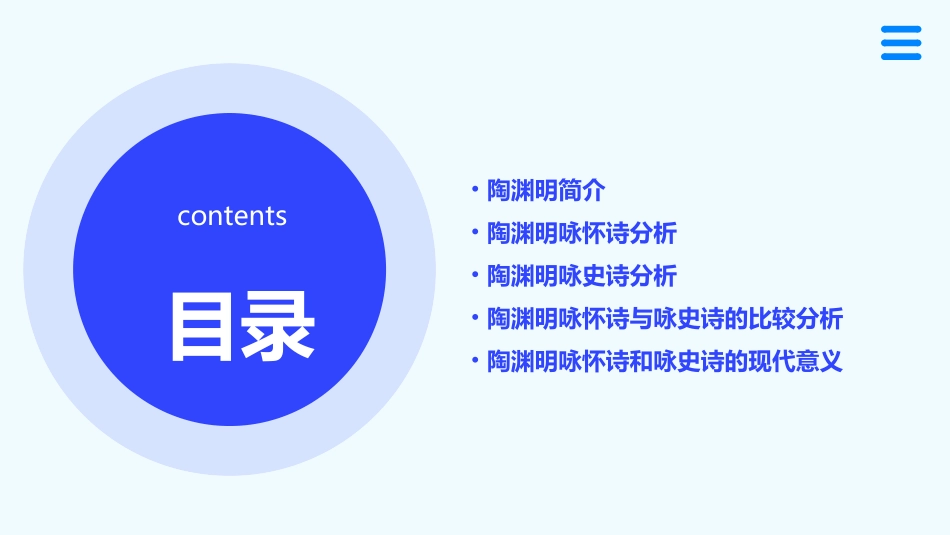 contents

目录

• 陶渊明简介
• 陶渊明咏怀诗分析
• 陶渊明咏史诗分析
• 陶渊明咏怀诗与咏史诗的比较分析
• 陶渊明咏怀诗和咏史诗的现代意义